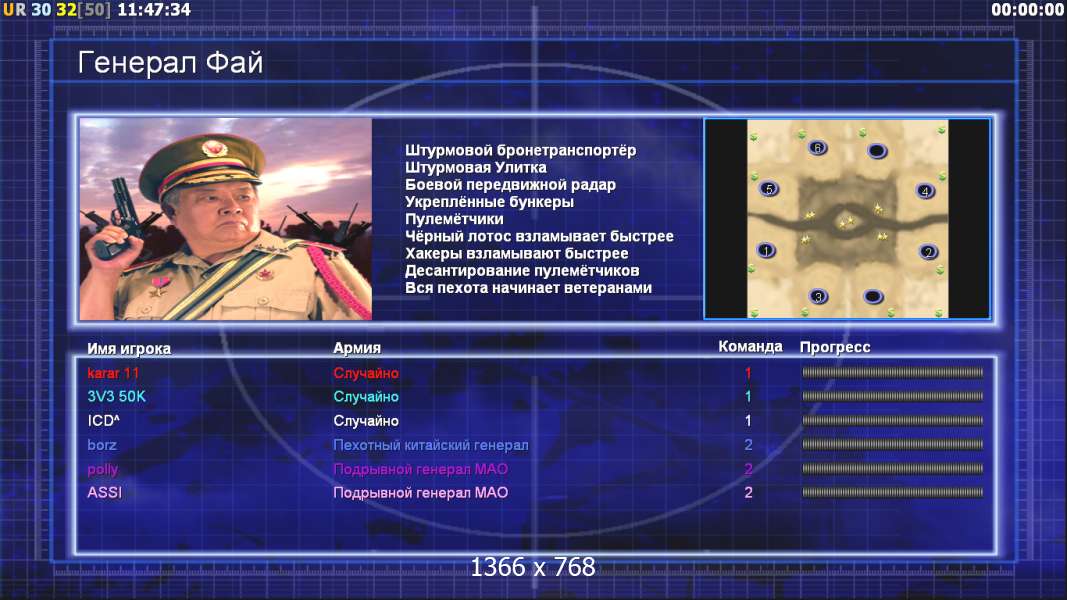 UR 30 32[50] 11:47:34

00:00:00

Генерал Фай

Штурмовой бронетранспортёр
Штурмовая Улитка
Боевой передвижной радар
Укреплённые бункеры
Пулемётчики
Чёрный лотос взламывает быстрее
Хакеры взламывают быстрее
Десантирование пулемётчиков
Вся пехота начинает ветеранами

6
5
4
1
2
3

| Имя игрока | Армия | Команда | Прогресс |
|---|---|---|---|
| karar 11 | Случайно | 1 | |
| 3V3 50K | Случайно | 1 | |
| ICD^ | Случайно | 1 | |
| borz | Пехотный китайский генерал | 2 | |
| polly | Подрывной генерал МАО | 2 | |
| ASSI | Подрывной генерал МАО | 2 | |

1366 x 768